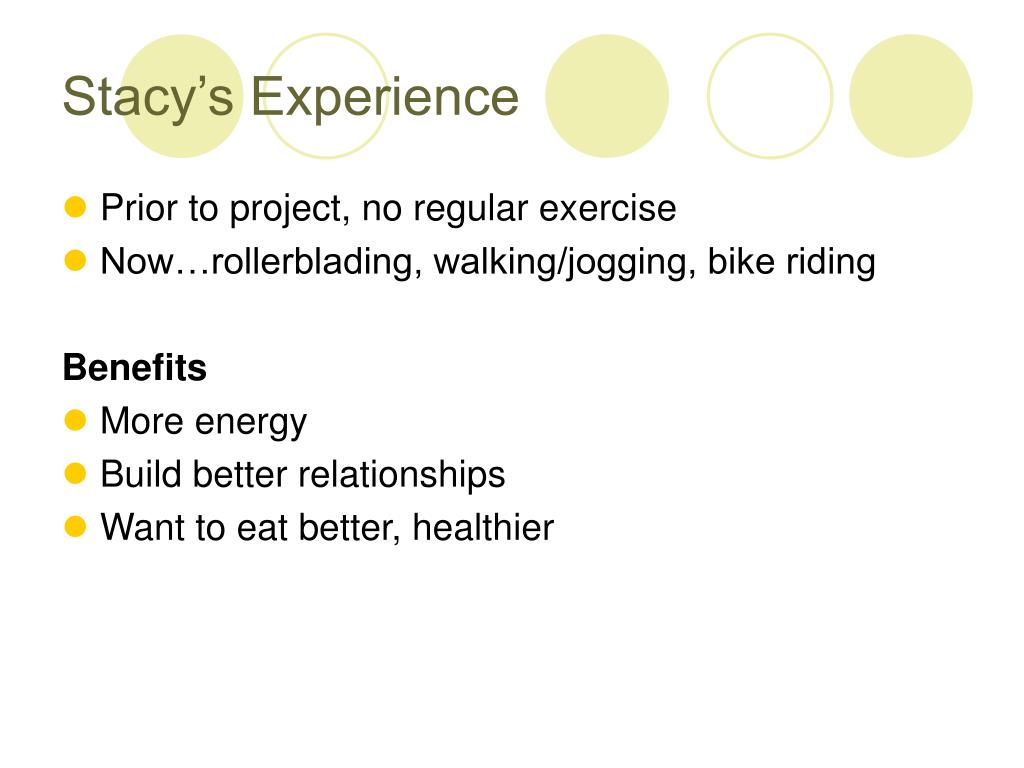 Stacy’s Experience

Prior to project, no regular exercise
Now…rollerblading, walking/jogging, bike riding

Benefits
More energy
Build better relationships
Want to eat better, healthier